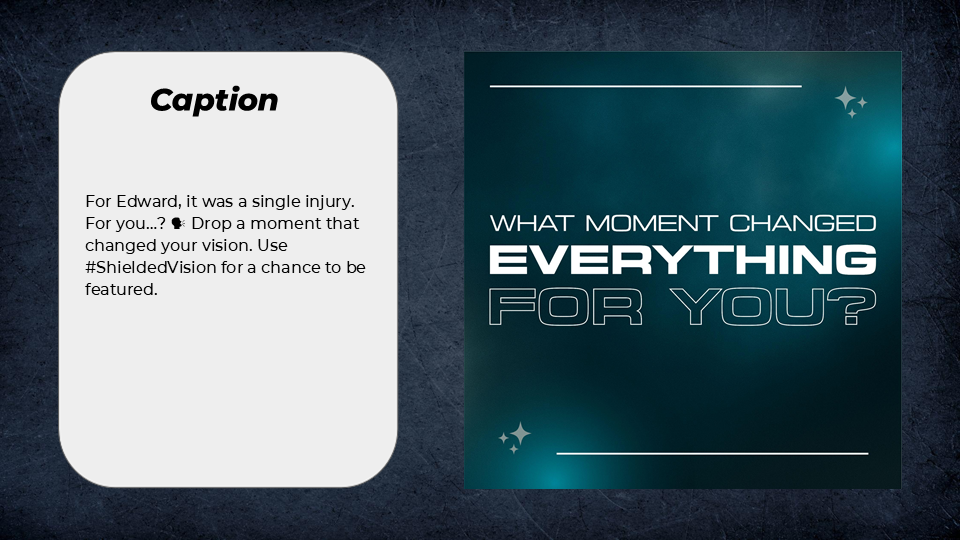 Caption

For Edward, it was a single injury. For you...? 🗣 Drop a moment that changed your vision. Use #ShieldedVision for a chance to be featured.

WHAT MOMENT CHANGED
EVERYTHING
FOR YOU?